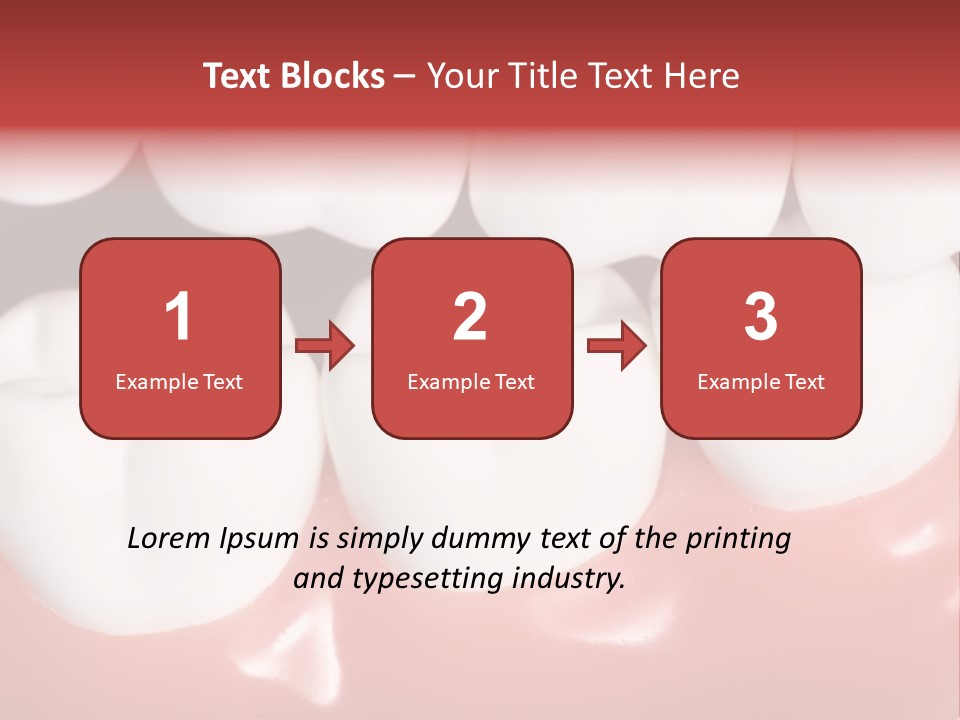 Text Blocks – Your Title Text Here

1
Example Text

2
Example Text

3
Example Text

Lorem Ipsum is simply dummy text of the printing and typesetting industry.